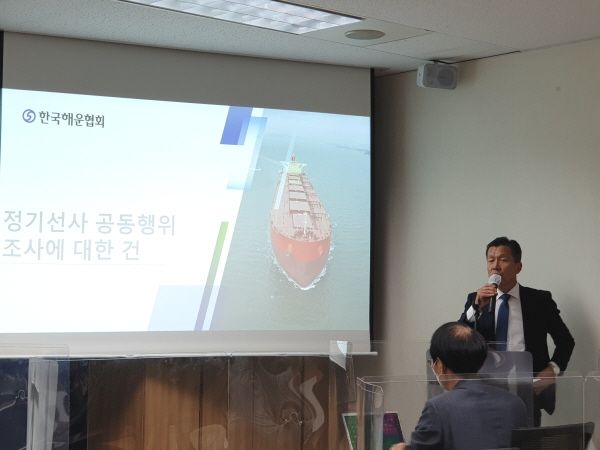 한국해운협회

정기선사 공동행위
조사에 대한 건